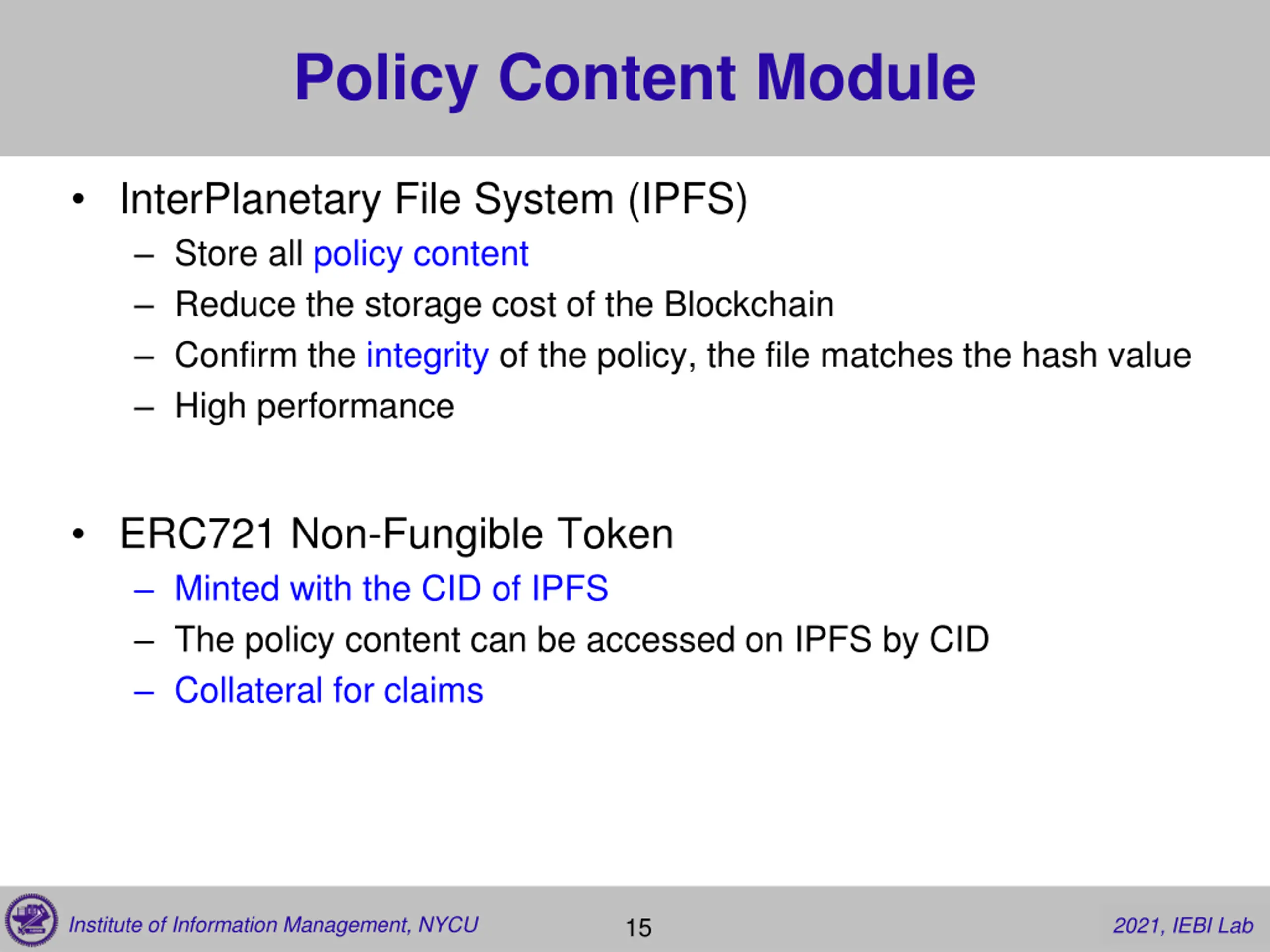 Policy Content Module

• InterPlanetary File System (IPFS)
– Store all policy content
– Reduce the storage cost of the Blockchain
– Confirm the integrity of the policy, the file matches the hash value
– High performance

• ERC721 Non-Fungible Token
– Minted with the CID of IPFS
– The policy content can be accessed on IPFS by CID
– Collateral for claims

Institute of Information Management, NYCU
15
2021, IEBI Lab